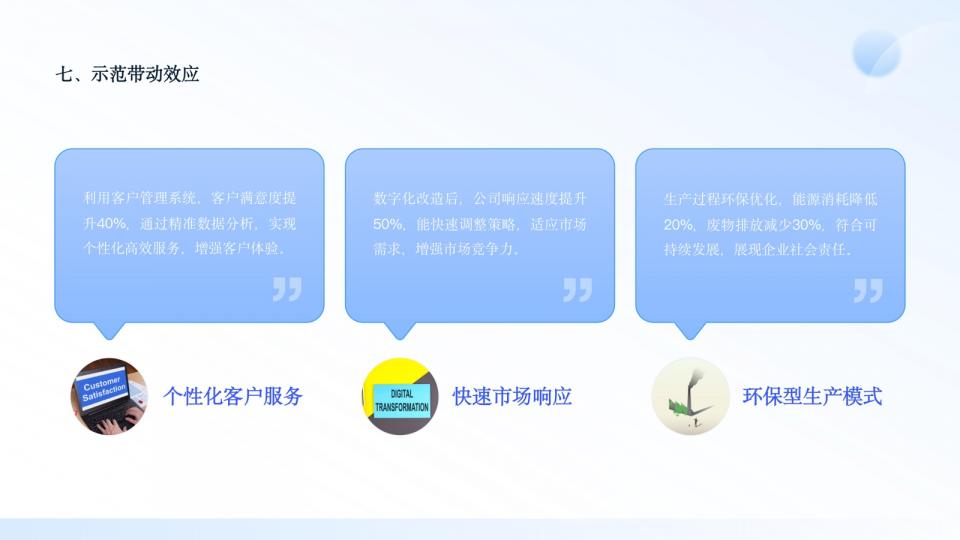 七、示范带动效应

利用客户管理系统，客户满意度提升40%，通过精准数据分析，实现个性化高效服务，增强客户体验。

Customer Satisfaction

个性化客户服务

数字化改造后，公司响应速度提升50%，能快速调整策略，适应市场需求，增强市场竞争力。

DIGITAL TRANSFORMATION

快速市场响应

生产过程环保优化，能源消耗降低20%，废物排放减少30%，符合可持续发展，展现企业社会责任。

环保型生产模式